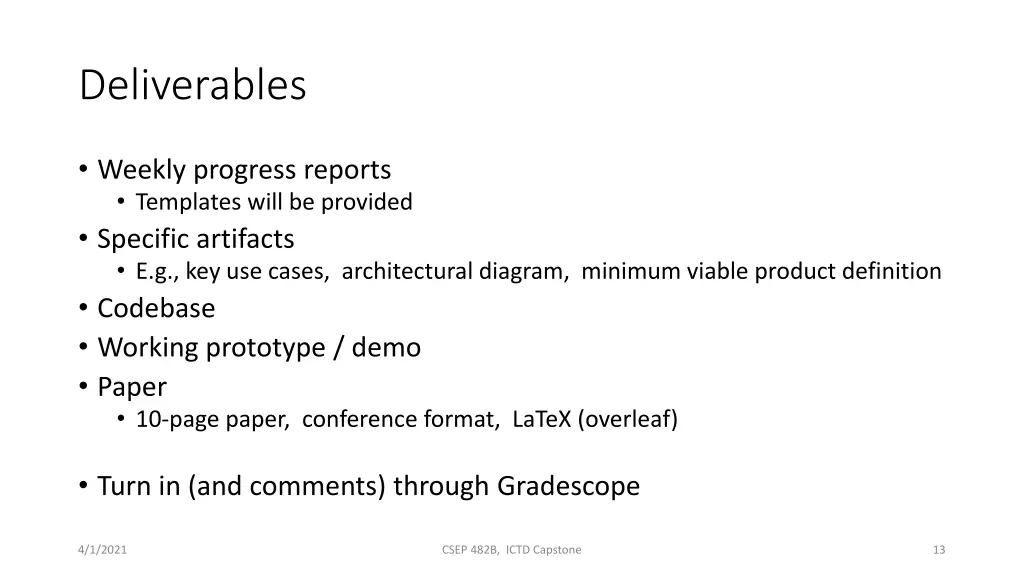 Deliverables

• Weekly progress reports
  • Templates will be provided
• Specific artifacts
  • E.g., key use cases, architectural diagram, minimum viable product definition
• Codebase
• Working prototype / demo
• Paper
  • 10-page paper, conference format, LaTeX (overleaf)

• Turn in (and comments) through Gradescope

4/1/2021

CSEP 482B, ICTD Capstone

13